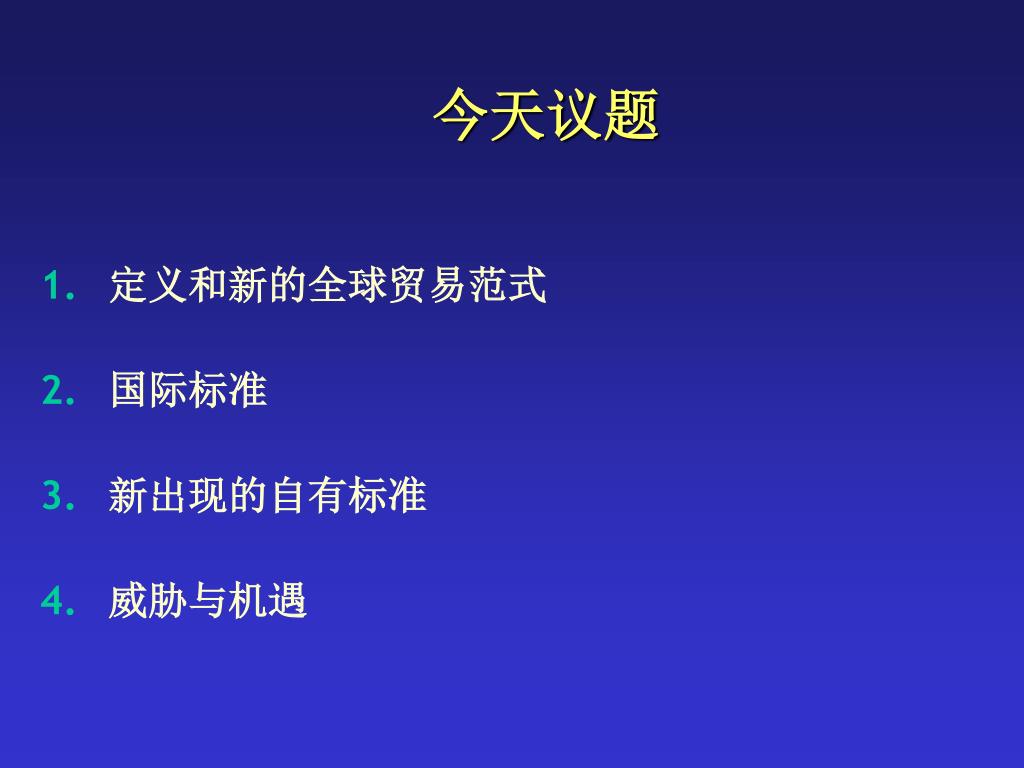 今天议题

1. 定义和新的全球贸易范式

2. 国际标准

3. 新出现的自有标准

4. 威胁与机遇